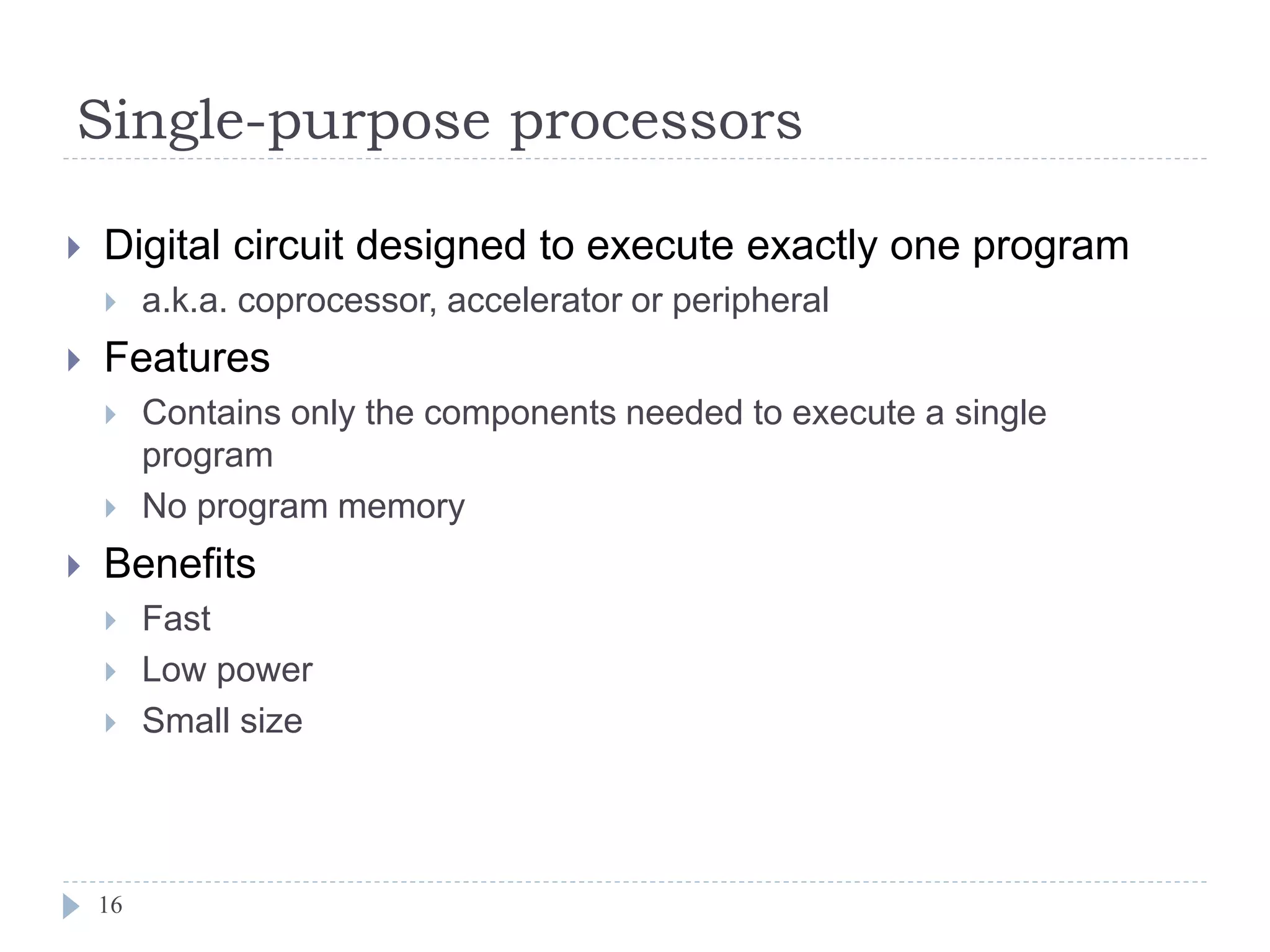 Single-purpose processors

Digital circuit designed to execute exactly one program

a.k.a. coprocessor, accelerator or peripheral

Features

Contains only the components needed to execute a single program

No program memory

Benefits

Fast

Low power

Small size

16